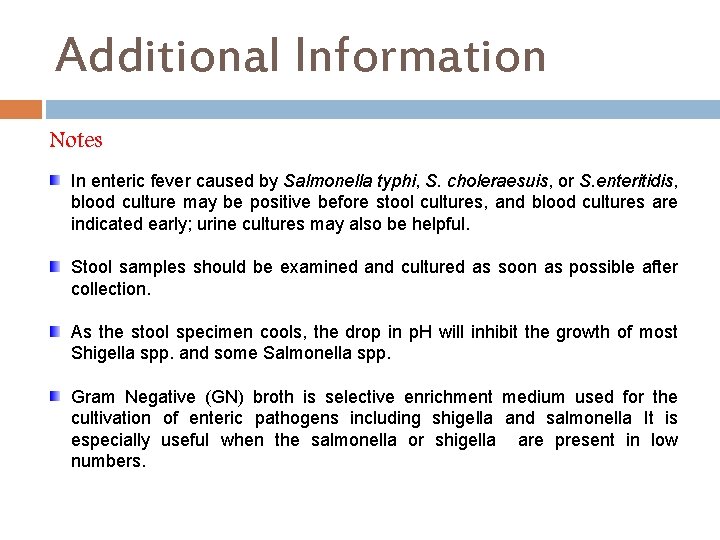 Additional Information

Notes

In enteric fever caused by Salmonella typhi, S. choleraesuis, or S.enteritidis, blood culture may be positive before stool cultures, and blood cultures are indicated early; urine cultures may also be helpful.

Stool samples should be examined and cultured as soon as possible after collection.

As the stool specimen cools, the drop in pH will inhibit the growth of most Shigella spp. and some Salmonella spp.

Gram Negative (GN) broth is selective enrichment medium used for the cultivation of enteric pathogens including shigella and salmonella It is especially useful when the salmonella or shigella are present in low numbers.